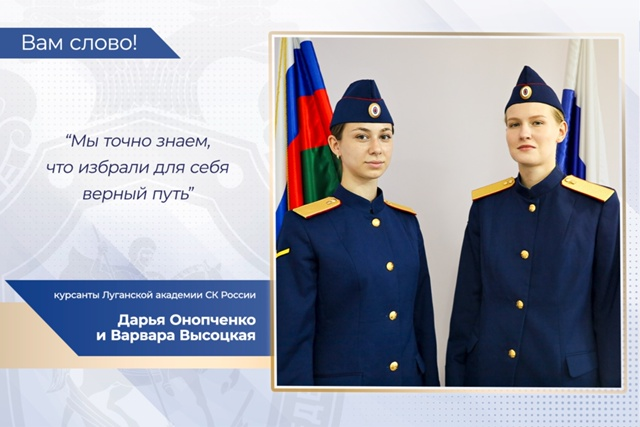 Вам слово!

“Мы точно знаем, что избрали для себя верный путь”

курсанты Луганской академии СК России

Дарья Онопченко и Варвара Высоцкая